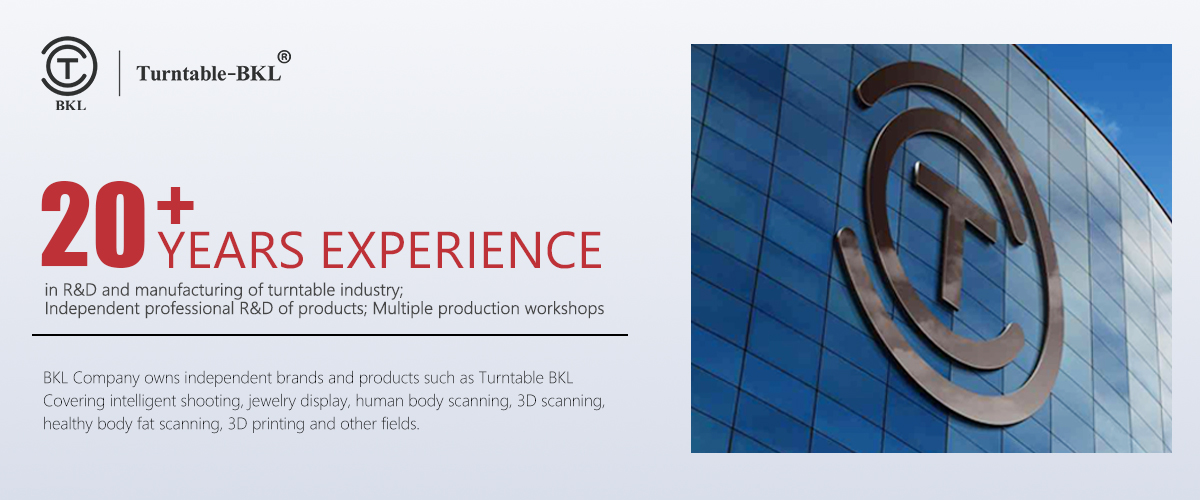 T
BKL
Turntable-BKL®

20+ YEARS EXPERIENCE
in R&D and manufacturing of turntable industry;
Independent professional R&D of products; Multiple production workshops

BKL Company owns independent brands and products such as Turntable BKL Covering intelligent shooting, jewelry display, human body scanning, 3D scanning, healthy body fat scanning, 3D printing and other fields.

T